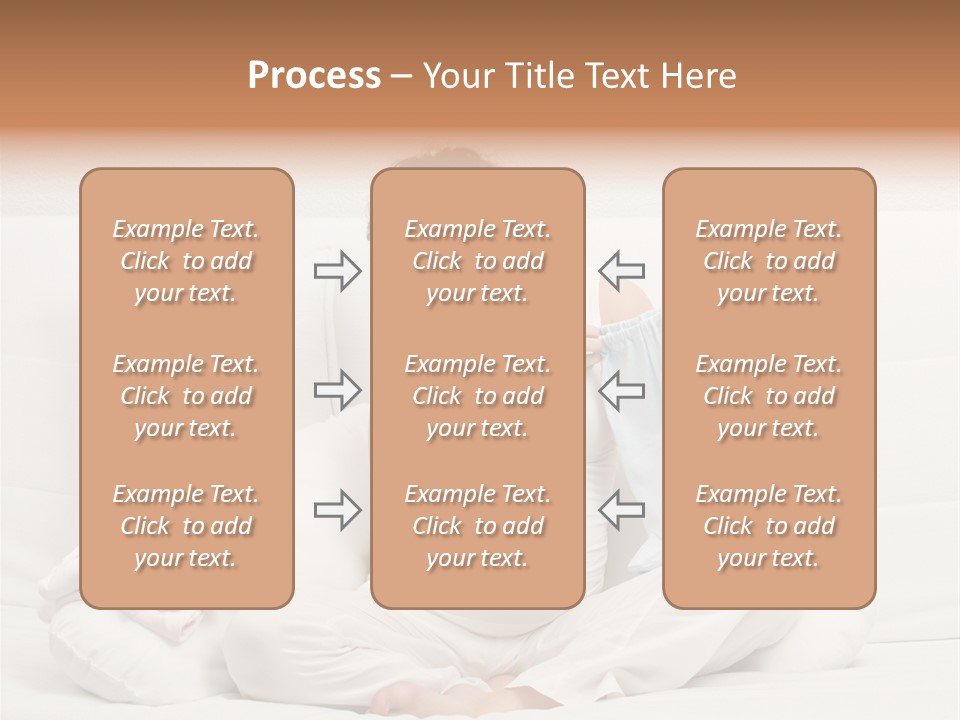 Process – Your Title Text Here

Example Text. Click to add your text.

Example Text. Click to add your text.

Example Text. Click to add your text.

Example Text. Click to add your text.

Example Text. Click to add your text.

Example Text. Click to add your text.

Example Text. Click to add your text.

Example Text. Click to add your text.

Example Text. Click to add your text.